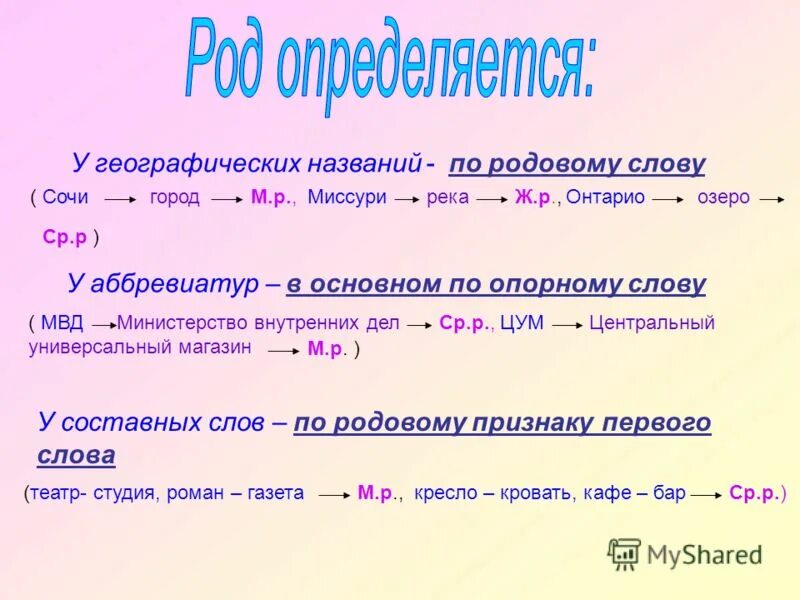 Род определяется:

У географических названий - по родовому слову
( Сочи → город → М.р., Миссури → река → Ж.р., Онтарио → озеро → Ср.р )

У аббревиатур – в основном по опорному слову
( МВД → Министерство внутренних дел → Ср.р., ЦУМ → Центральный универсальный магазин → М.р. )

У составных слов – по родовому признаку первого слова
(театр- студия, роман – газета → М.р., кресло – кровать, кафе – бар → Ср.р.)

MyShared